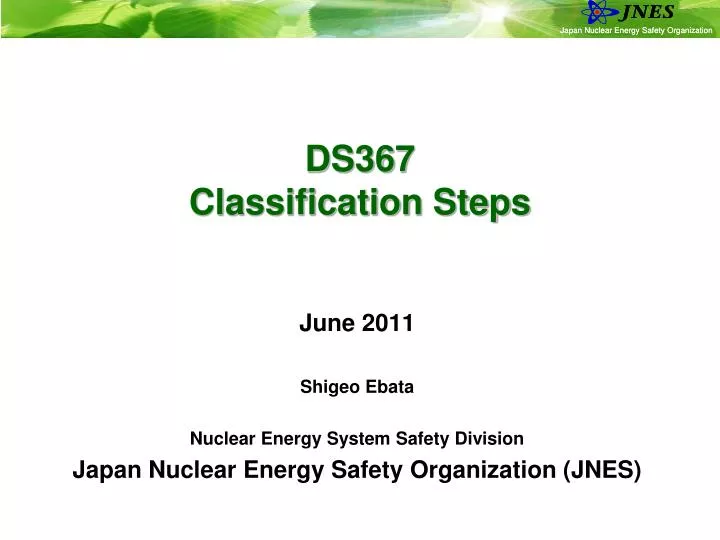 JNES
Japan Nuclear Energy Safety Organization

DS367
Classification Steps

June 2011

Shigeo Ebata

Nuclear Energy System Safety Division
Japan Nuclear Energy Safety Organization (JNES)